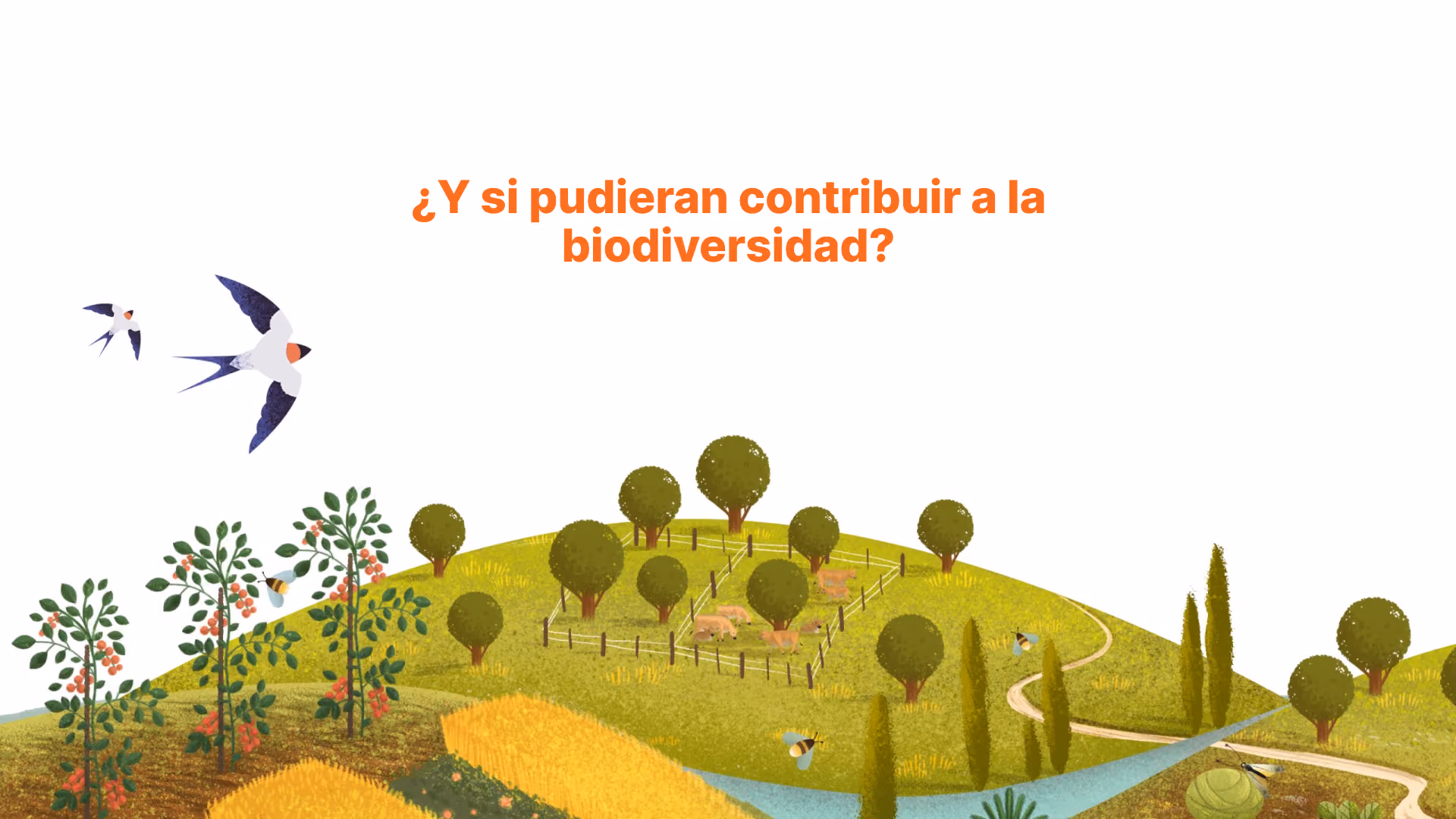 ¿Y si pudieran contribuir a la biodiversidad?